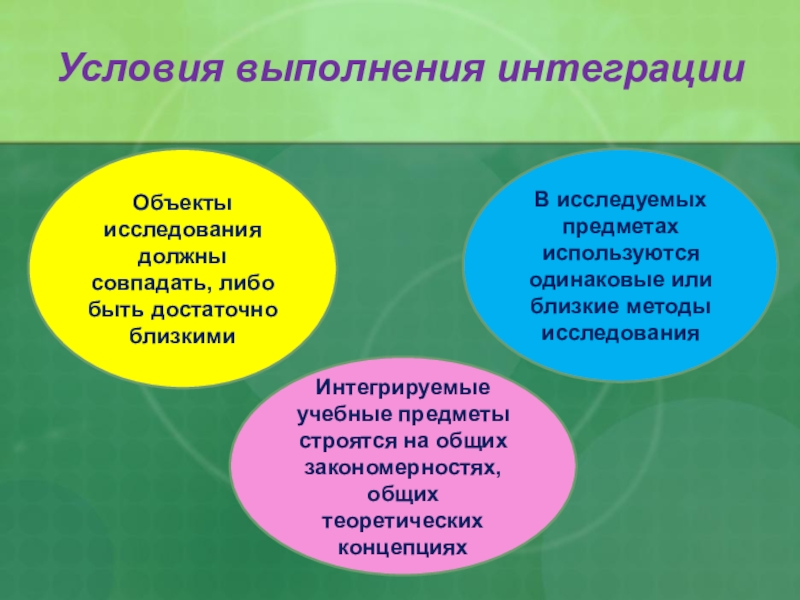 Условия выполнения интеграции

Объекты исследования должны совпадать, либо быть достаточно близкими

В исследуемых предметах используются одинаковые или близкие методы исследования

Интегрируемые учебные предметы строятся на общих закономерностях, общих теоретических концепциях